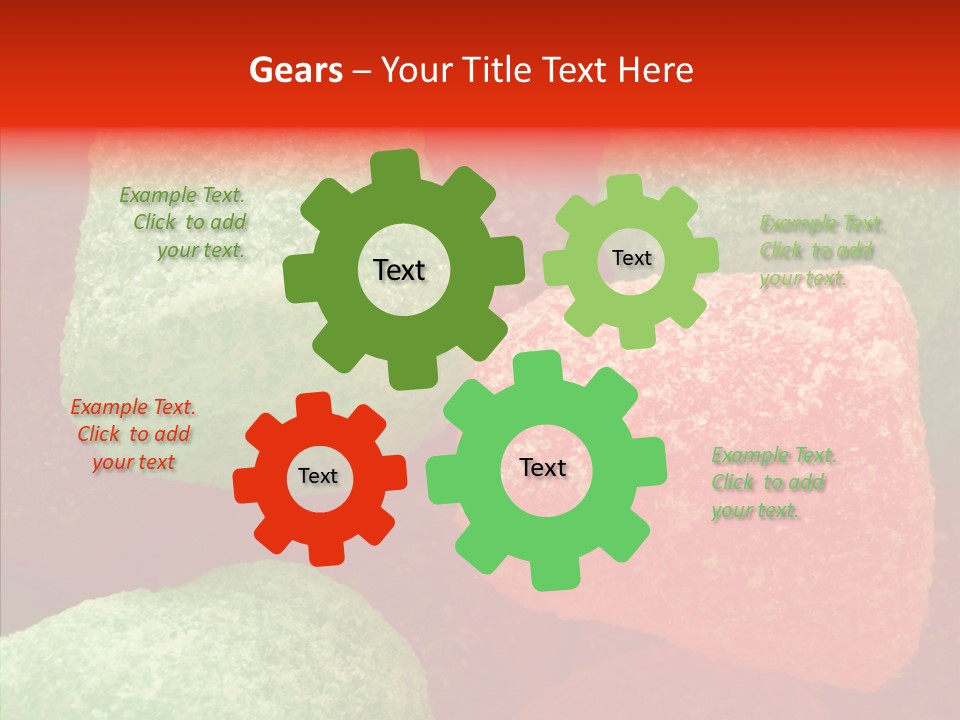 Gears – Your Title Text Here

Example Text. Click to add your text.

Text

Text

Example Text. Click to add your text.

Example Text. Click to add your text

Text

Text

Example Text. Click to add your text.